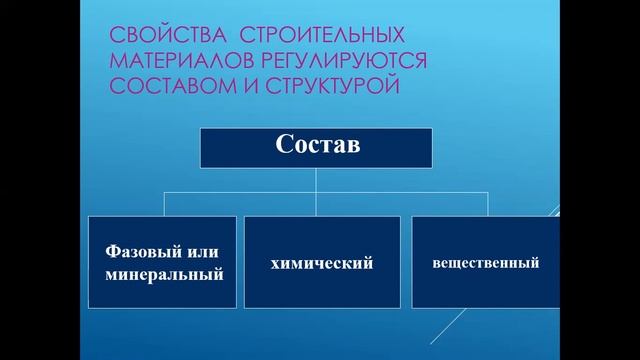 СВОЙСТВА СТРОИТЕЛЬНЫХ МАТЕРИАЛОВ РЕГУЛИРУЮТСЯ СОСТАВОМ И СТРУКТУРОЙ

Состав

Фазовый или минеральный

химический

вещественный